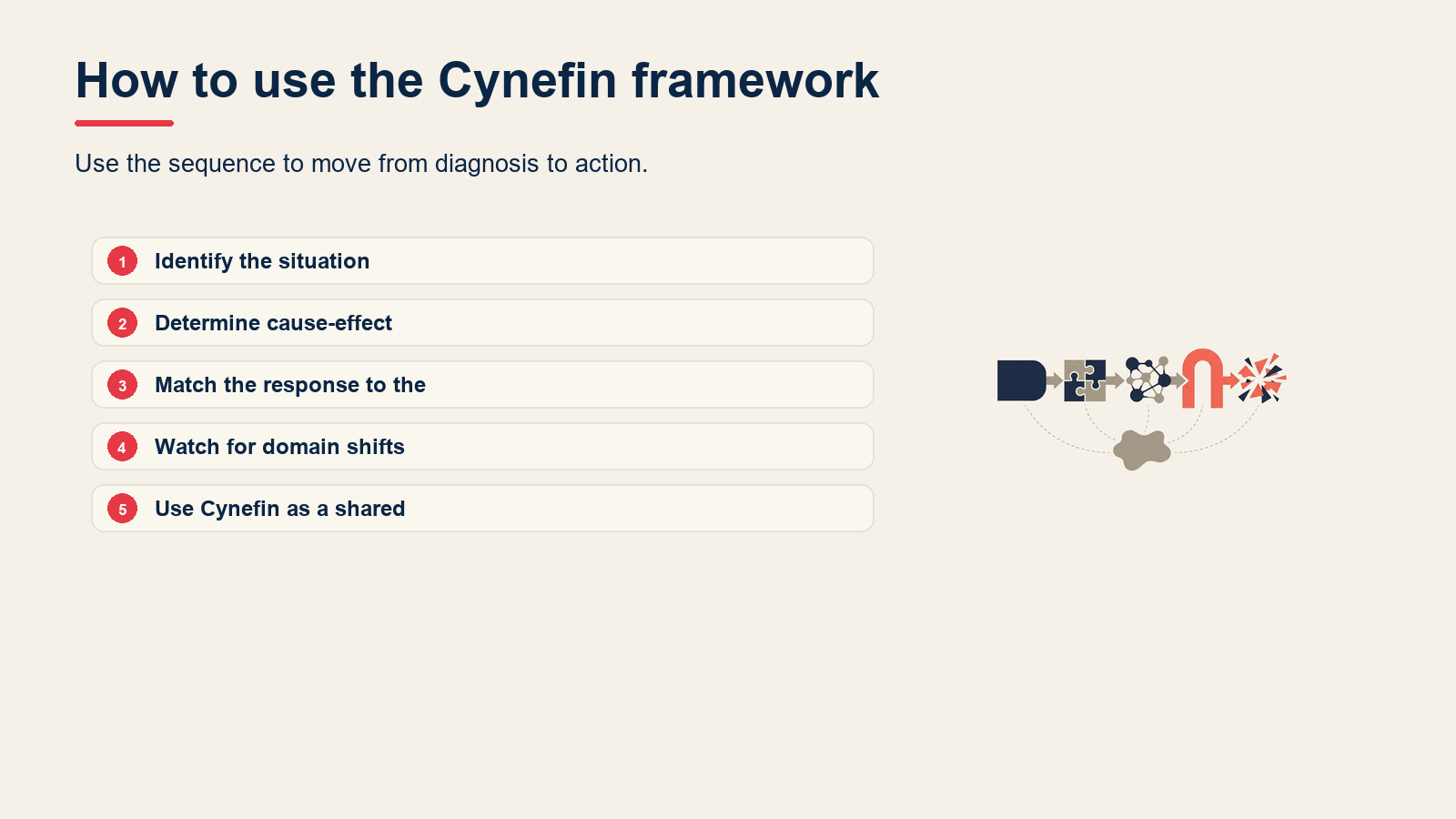 How to use the Cynefin framework

Use the sequence to move from diagnosis to action.

1 Identify the situation

2 Determine cause-effect

3 Match the response to the

4 Watch for domain shifts

5 Use Cynefin as a shared